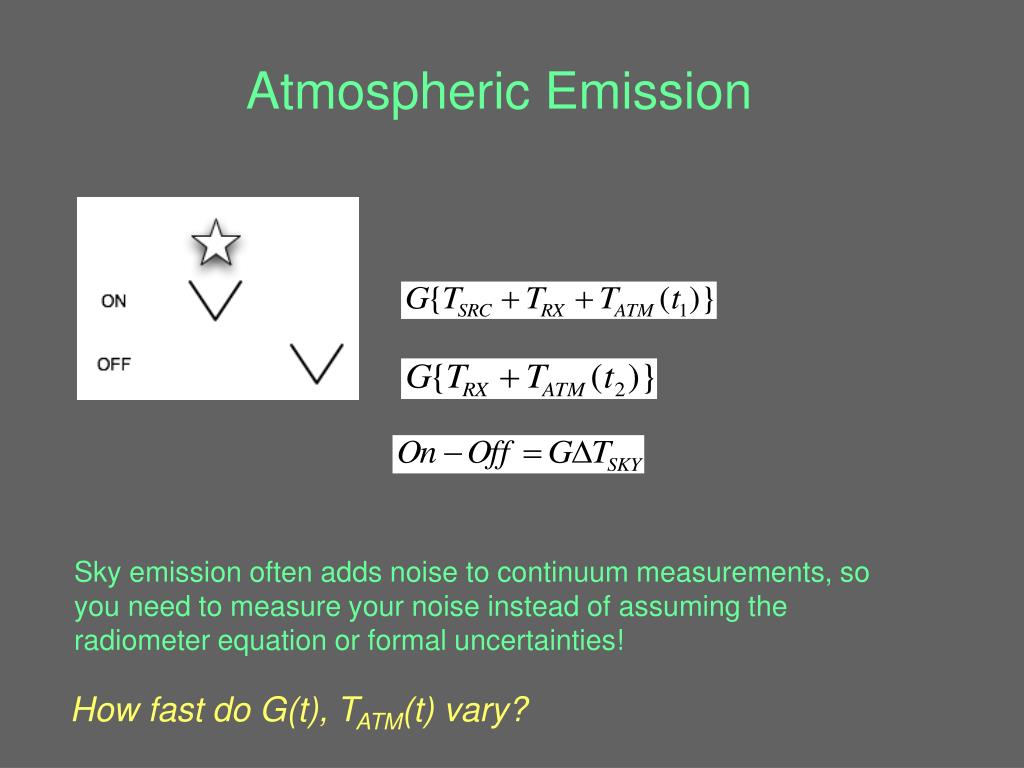 Atmospheric Emission

ON

OFF

$G\{T_{SRC} + T_{RX} + T_{ATM}(t_1)\}$

$G\{T_{RX} + T_{ATM}(t_2)\}$

$On - Off = G\Delta T_{SKY}$

Sky emission often adds noise to continuum measurements, so you need to measure your noise instead of assuming the radiometer equation or formal uncertainties!

How fast do G(t), $T_{ATM}$(t) vary?